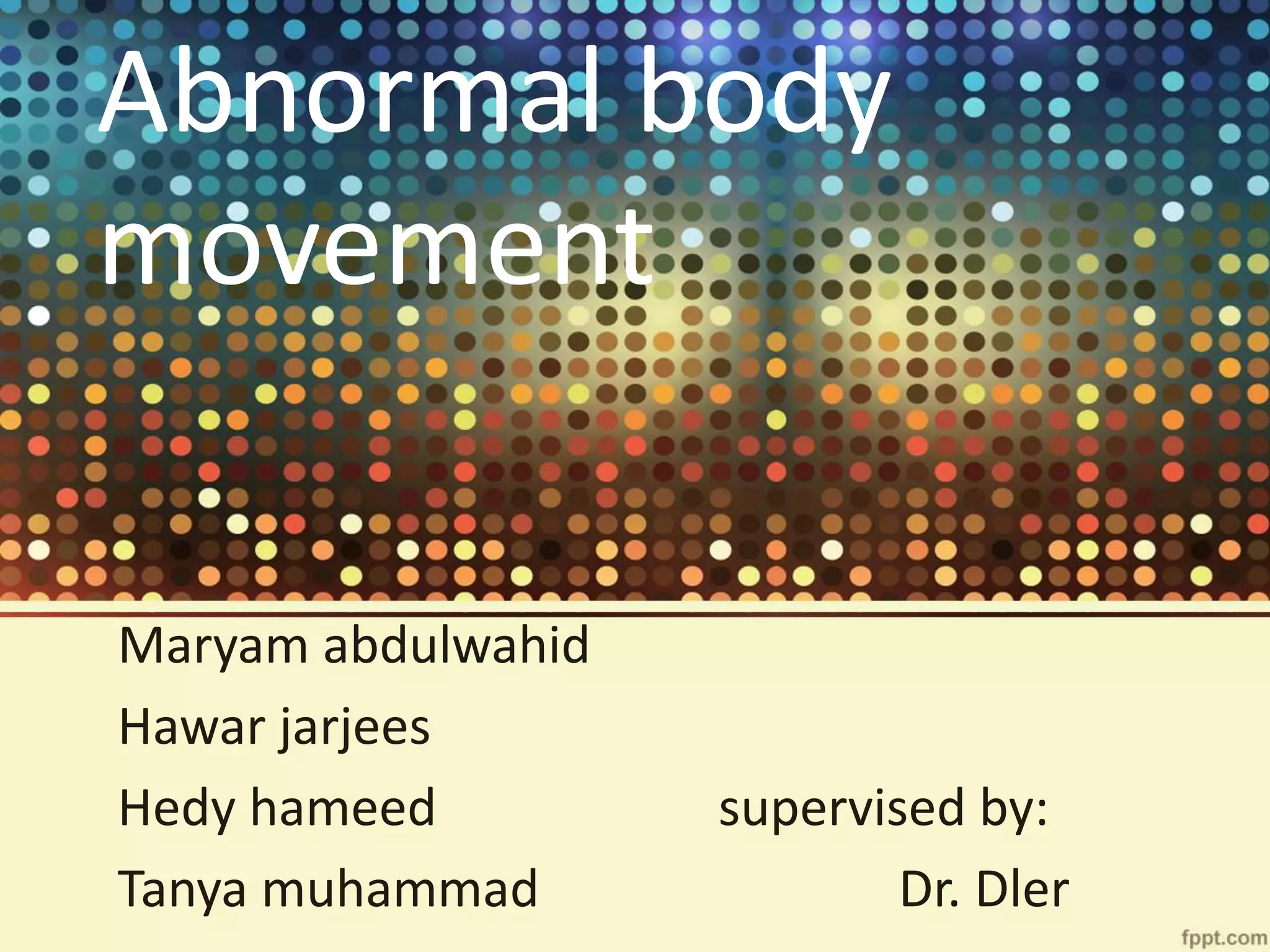 Abnormal body movement

Maryam abdulwahid
Hawar jarjees
Hedy hameed supervised by:
Tanya muhammad Dr. Dler

fppt.com